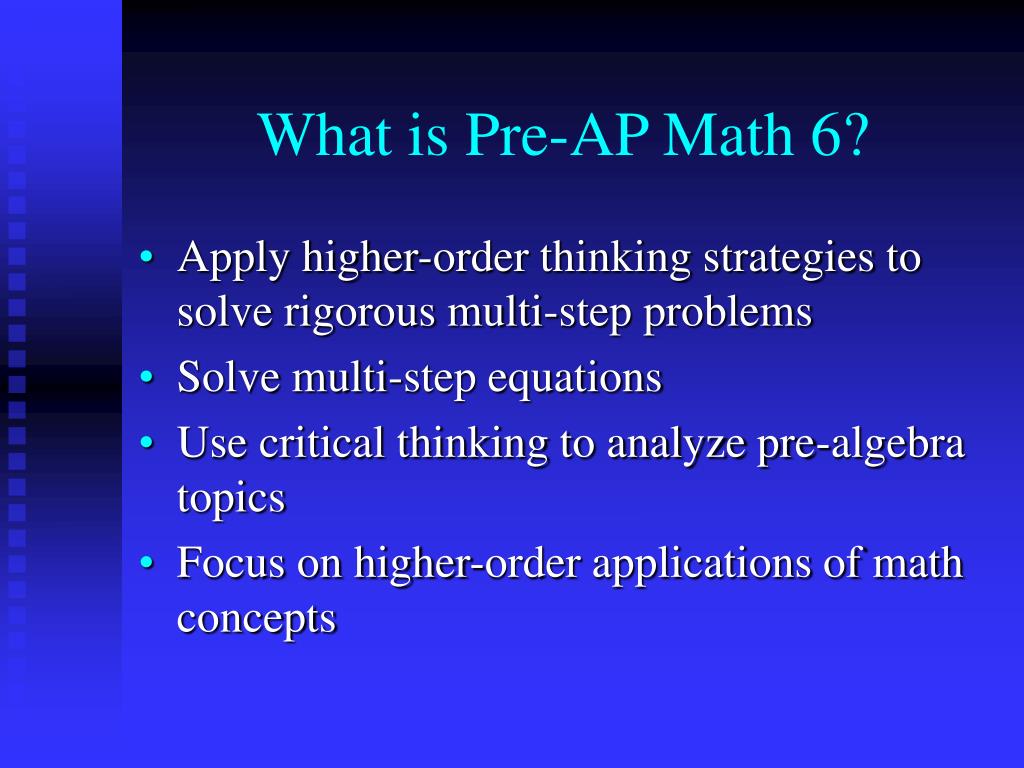 What is Pre-AP Math 6?

• Apply higher-order thinking strategies to solve rigorous multi-step problems
• Solve multi-step equations
• Use critical thinking to analyze pre-algebra topics
• Focus on higher-order applications of math concepts